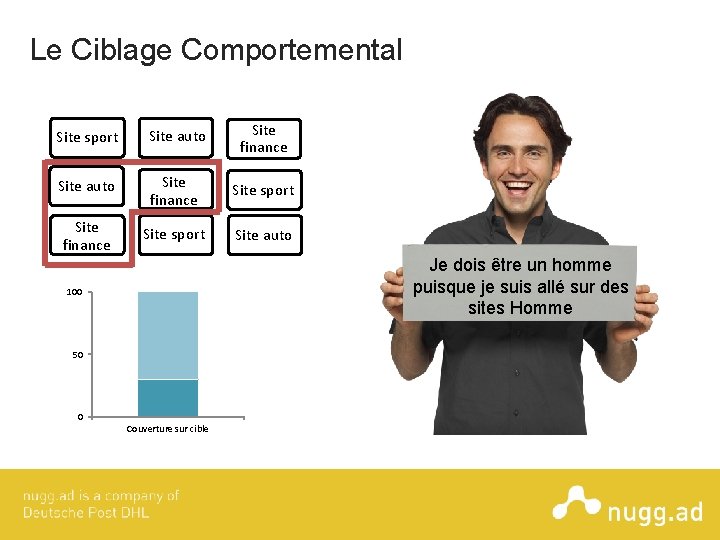 Le Ciblage Comportemental

Site sport
Site auto
Site finance
Site auto
Site finance
Site sport
Site finance
Site sport
Site auto

100
50
0
Couverture sur cible

Je dois être un homme puisque je suis allé sur des sites Homme

nugg.ad is a company of
Deutsche Post DHL

nugg.ad